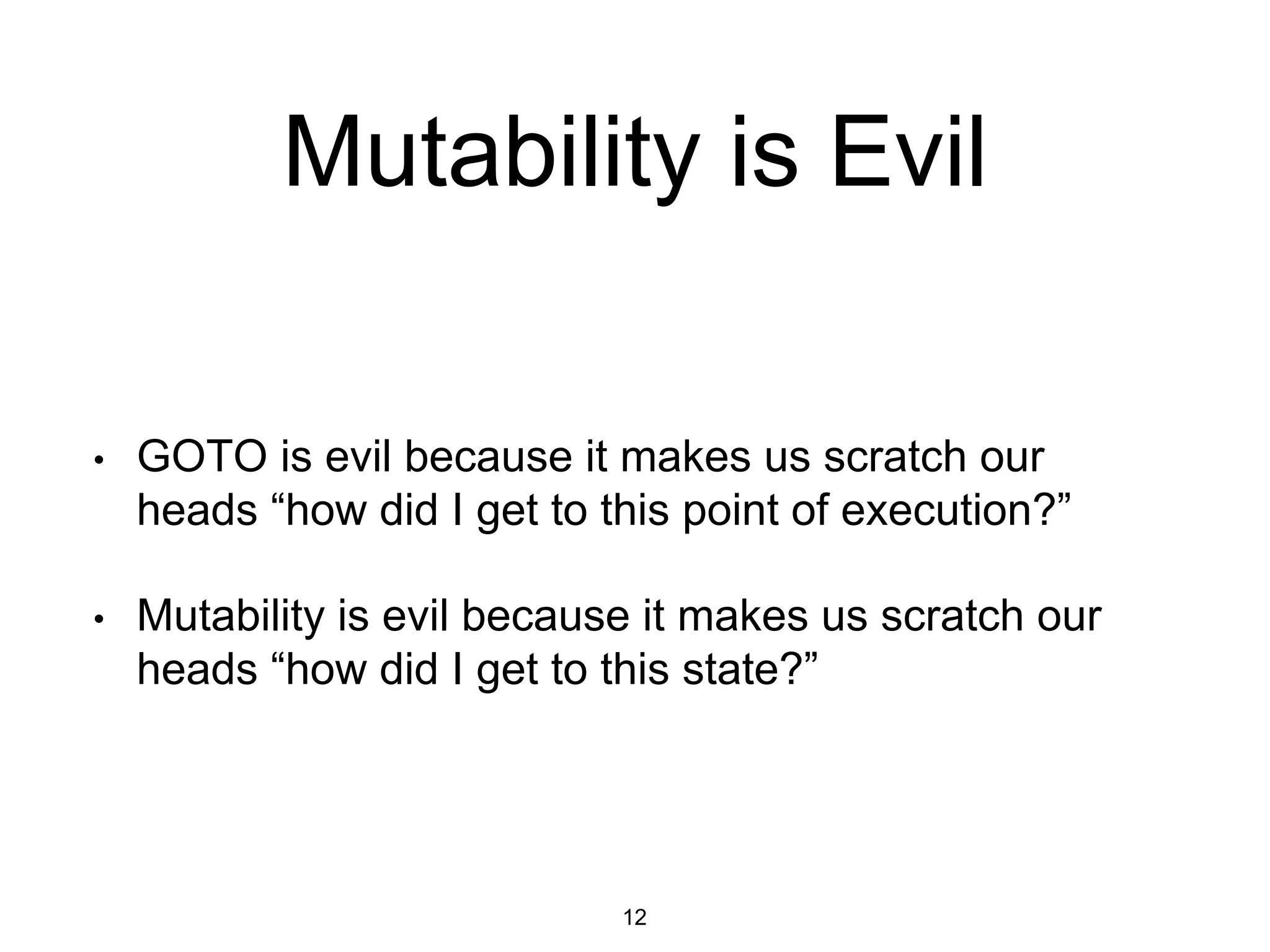 Mutability is Evil

• GOTO is evil because it makes us scratch our heads “how did I get to this point of execution?”

• Mutability is evil because it makes us scratch our heads “how did I get to this state?”

12